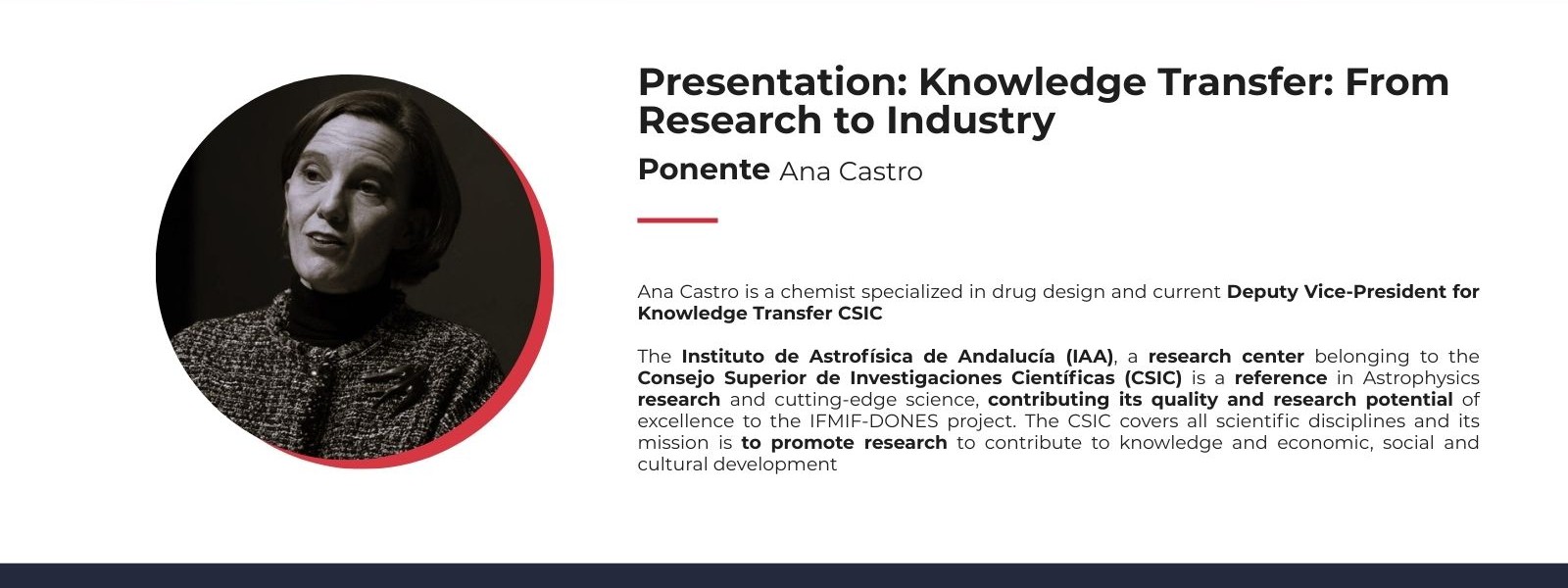 Presentation: Knowledge Transfer: From Research to Industry

Ponente Ana Castro

Ana Castro is a chemist specialized in drug design and current Deputy Vice-President for Knowledge Transfer CSIC

The Instituto de Astrofísica de Andalucía (IAA), a research center belonging to the Consejo Superior de Investigaciones Científicas (CSIC) is a reference in Astrophysics research and cutting-edge science, contributing its quality and research potential of excellence to the IFMIF-DONES project. The CSIC covers all scientific disciplines and its mission is to promote research to contribute to knowledge and economic, social and cultural development